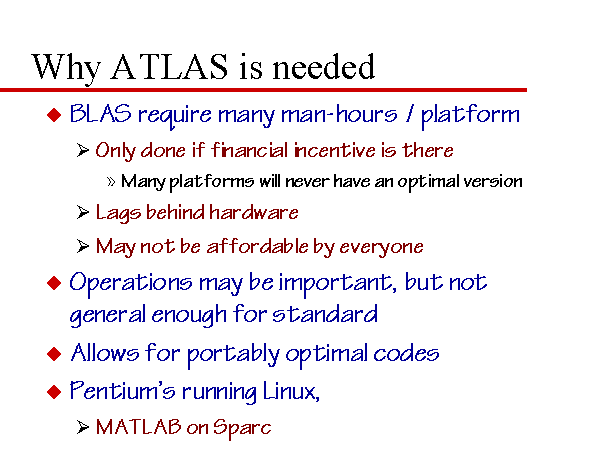 Why ATLAS is needed

◆ BLAS require many man-hours / platform

➢ Only done if financial incentive is there

» Many platforms will never have an optimal version

➢ Lags behind hardware

➢ May not be affordable by everyone

◆ Operations may be important, but not general enough for standard

◆ Allows for portably optimal codes

◆ Pentium's running Linux,

➢ MATLAB on Sparc